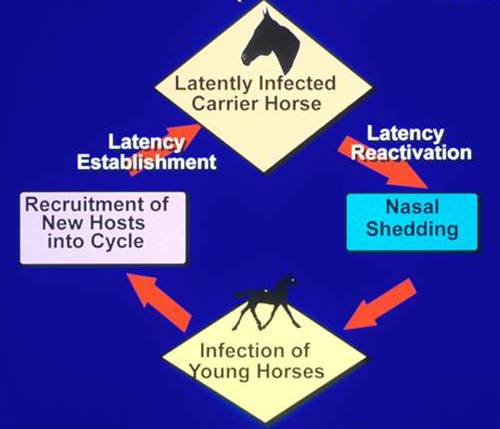 Latently Infected Carrier Horse

Latency Reactivation

Nasal Shedding

Infection of Young Horses

Recruitment of New Hosts into Cycle

Latency Establishment